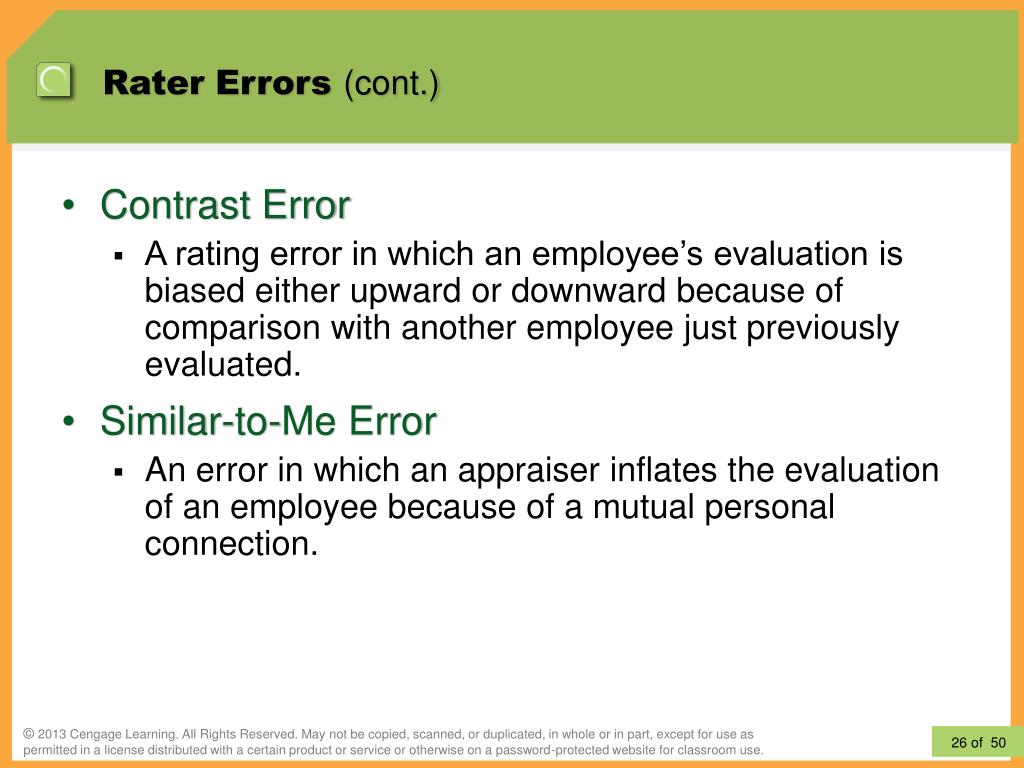 Rater Errors (cont.)

• Contrast Error
 ▪ A rating error in which an employee’s evaluation is biased either upward or downward because of comparison with another employee just previously evaluated.

• Similar-to-Me Error
 ▪ An error in which an appraiser inflates the evaluation of an employee because of a mutual personal connection.

© 2013 Cengage Learning. All Rights Reserved. May not be copied, scanned, or duplicated, in whole or in part, except for use as permitted in a license distributed with a certain product or service or otherwise on a password-protected website for classroom use.

26 of 50